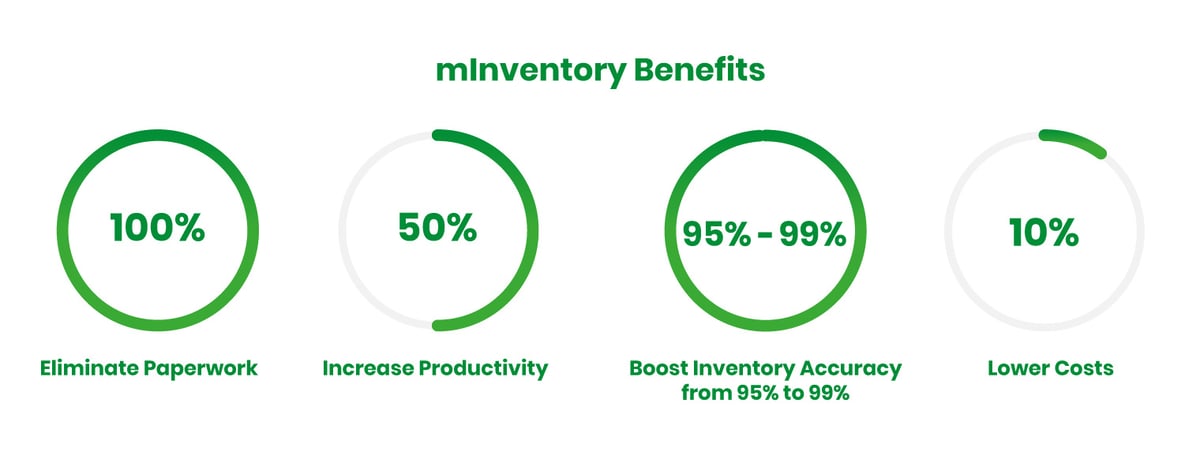 mInventory Benefits

100%

Eliminate Paperwork

50%

Increase Productivity

95% - 99%

Boost Inventory Accuracy from 95% to 99%

10%

Lower Costs